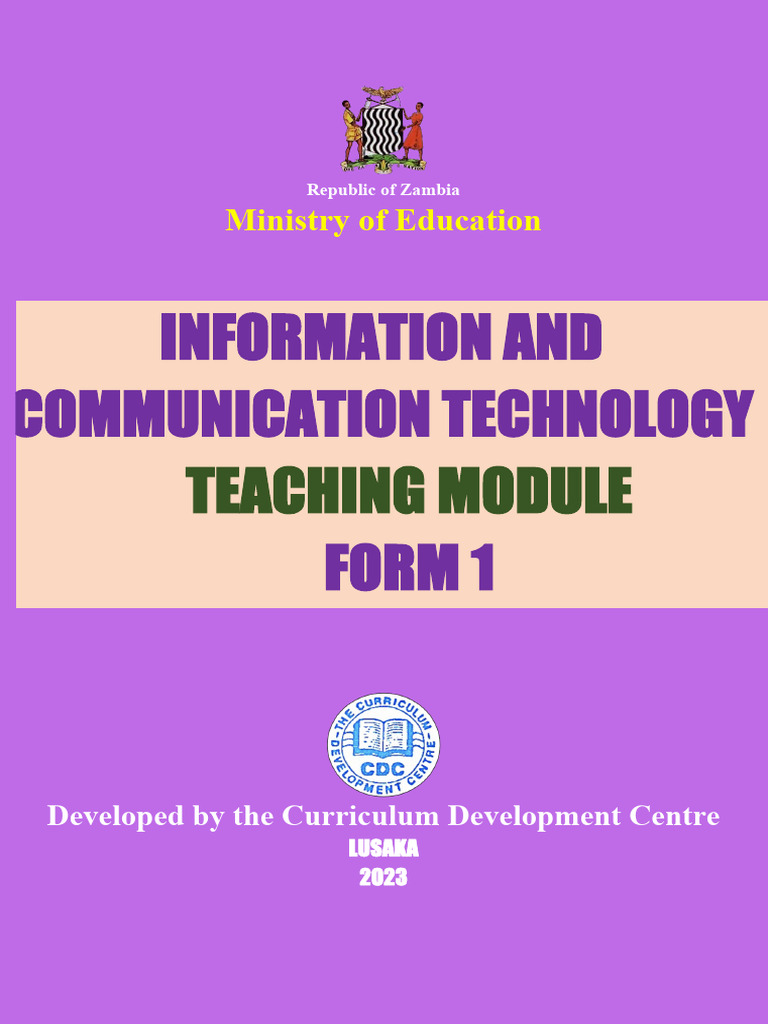 Republic of Zambia
Ministry of Education

INFORMATION AND COMMUNICATION TECHNOLOGY
TEACHING MODULE
FORM 1

THE CURRICULUM DEVELOPMENT CENTRE
CDC

Developed by the Curriculum Development Centre
LUSAKA
2023